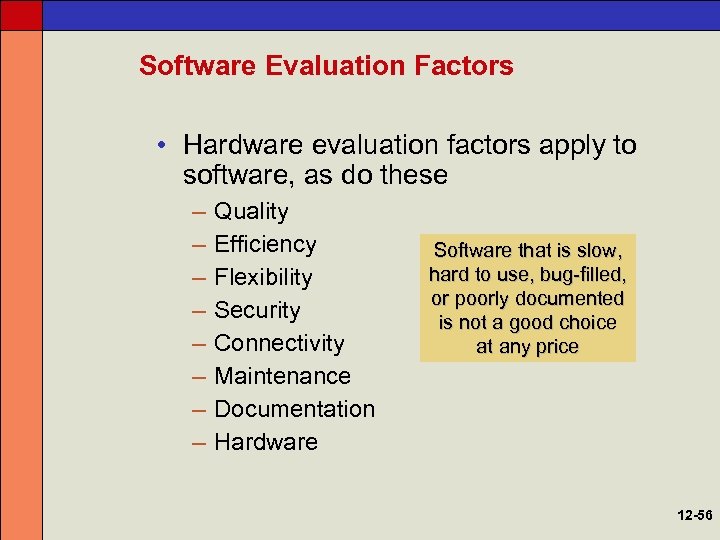 Software Evaluation Factors

• Hardware evaluation factors apply to software, as do these

– Quality
– Efficiency
– Flexibility
– Security
– Connectivity
– Maintenance
– Documentation
– Hardware

Software that is slow, hard to use, bug-filled, or poorly documented is not a good choice at any price

12-56